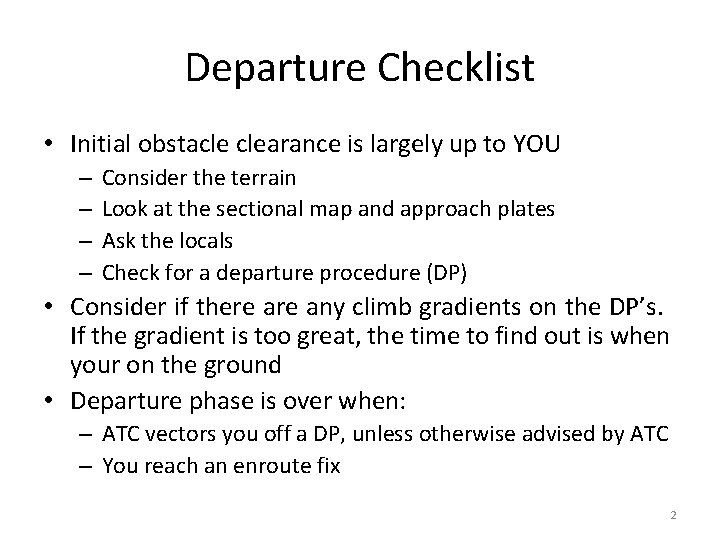 Departure Checklist

• Initial obstacle clearance is largely up to YOU
  – Consider the terrain
  – Look at the sectional map and approach plates
  – Ask the locals
  – Check for a departure procedure (DP)
• Consider if there are any climb gradients on the DP's. If the gradient is too great, the time to find out is when your on the ground
• Departure phase is over when:
  – ATC vectors you off a DP, unless otherwise advised by ATC
  – You reach an enroute fix

2